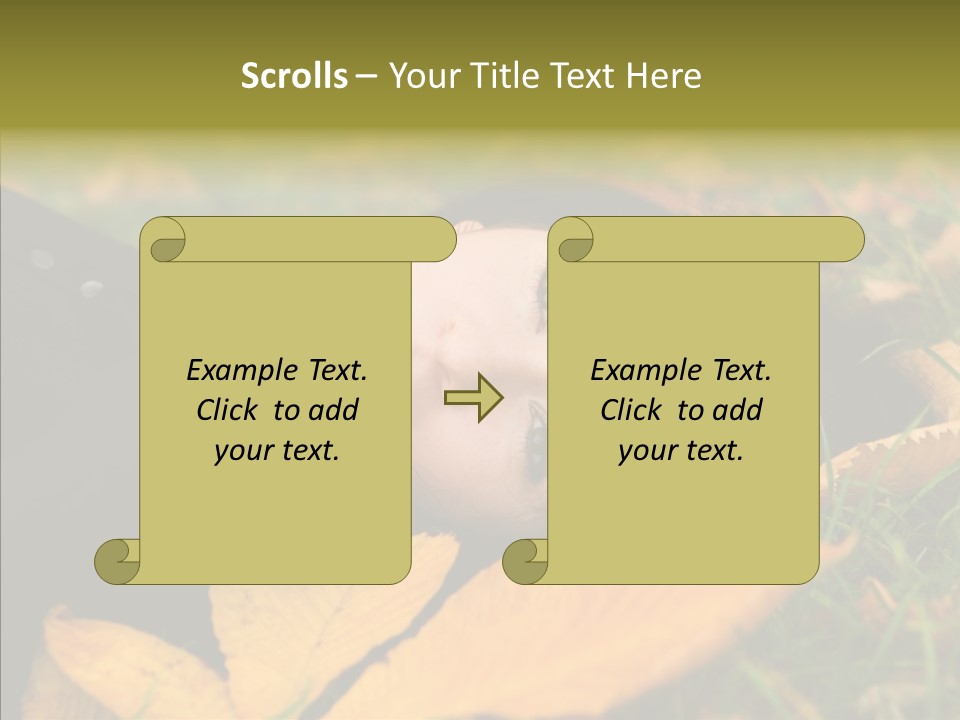 Scrolls – Your Title Text Here

Example Text. Click to add your text.

Example Text. Click to add your text.